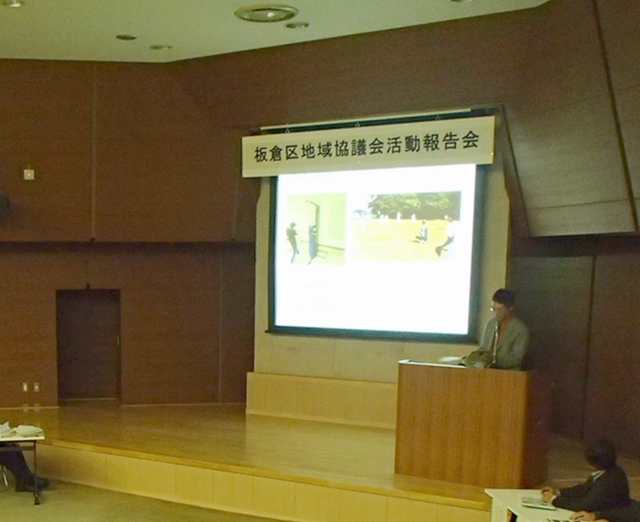 板倉区地域協議会活動報告会